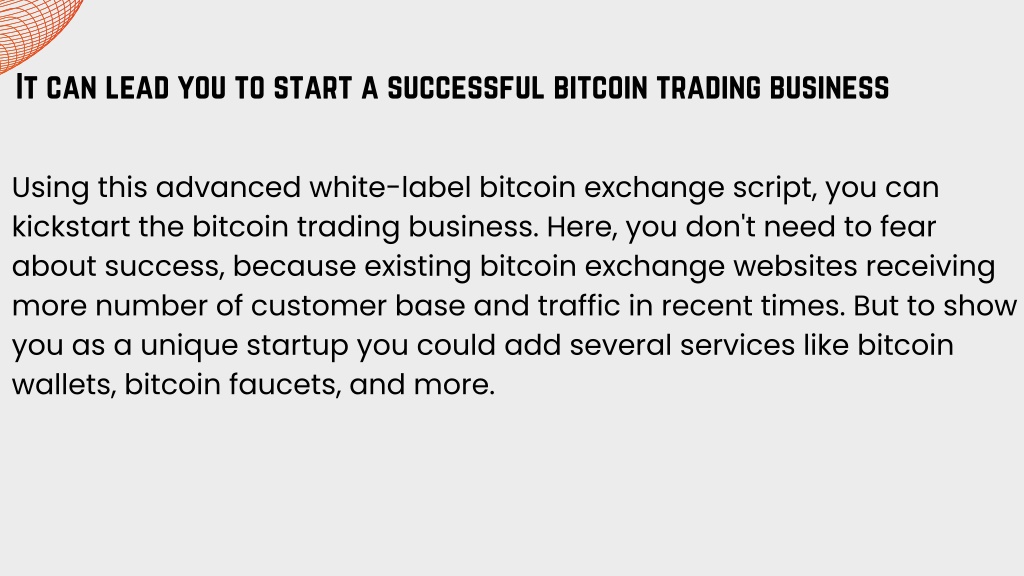 It can lead you to start a successful bitcoin trading business

Using this advanced white-label bitcoin exchange script, you can kickstart the bitcoin trading business. Here, you don't need to fear about success, because existing bitcoin exchange websites receiving more number of customer base and traffic in recent times. But to show you as a unique startup you could add several services like bitcoin wallets, bitcoin faucets, and more.